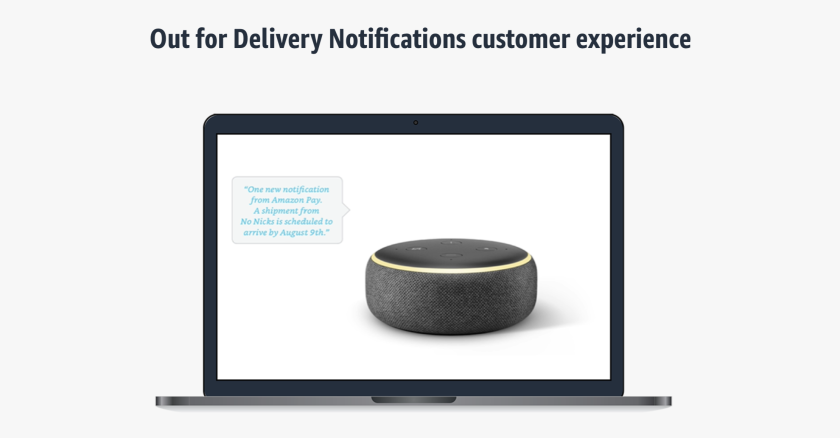 Out for Delivery Notifications customer experience

"One new notification from Amazon Pay. A shipment from No Nicks is scheduled to arrive by August 9th."